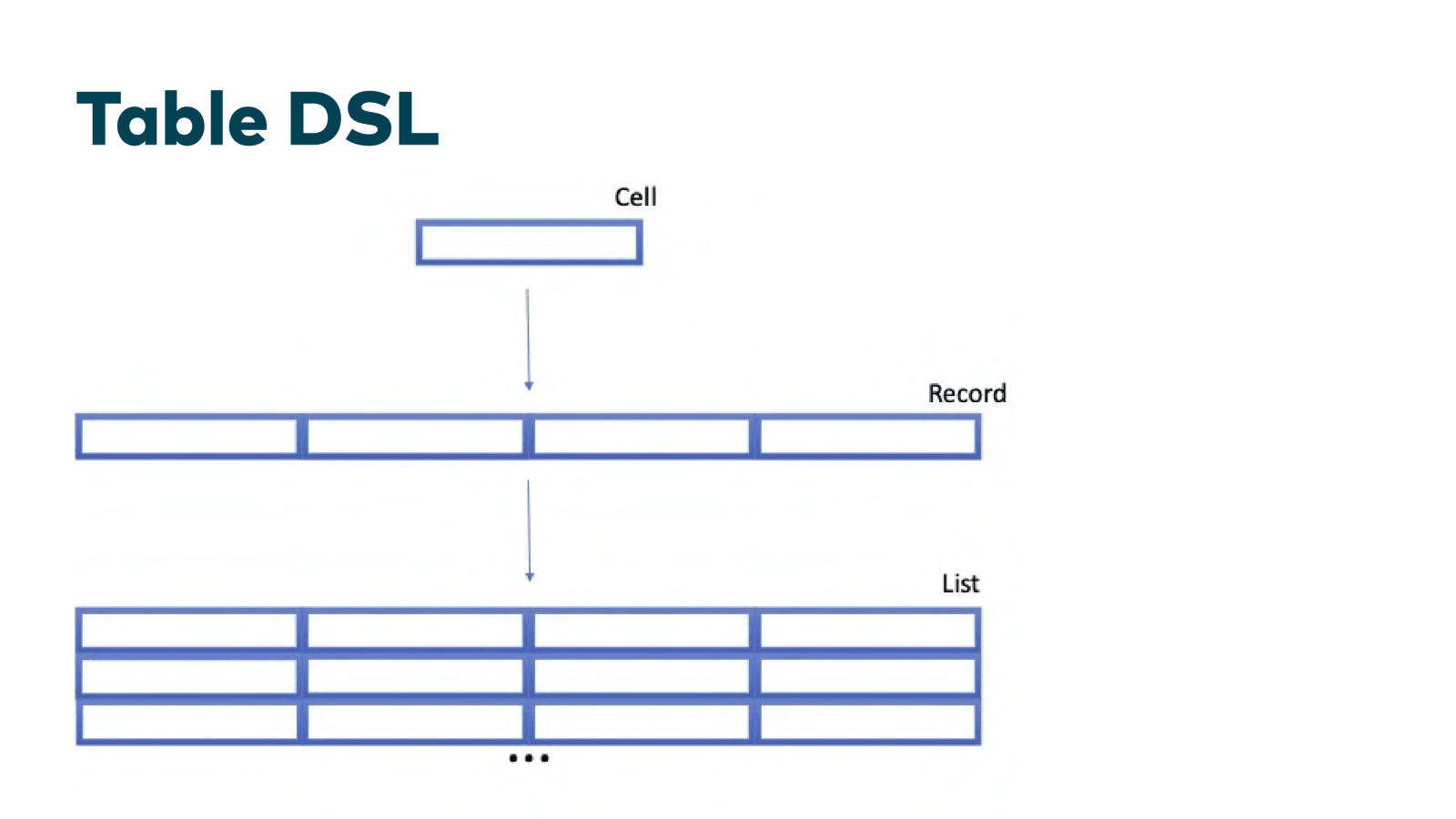 Table DSL

Cell

Record

List

...